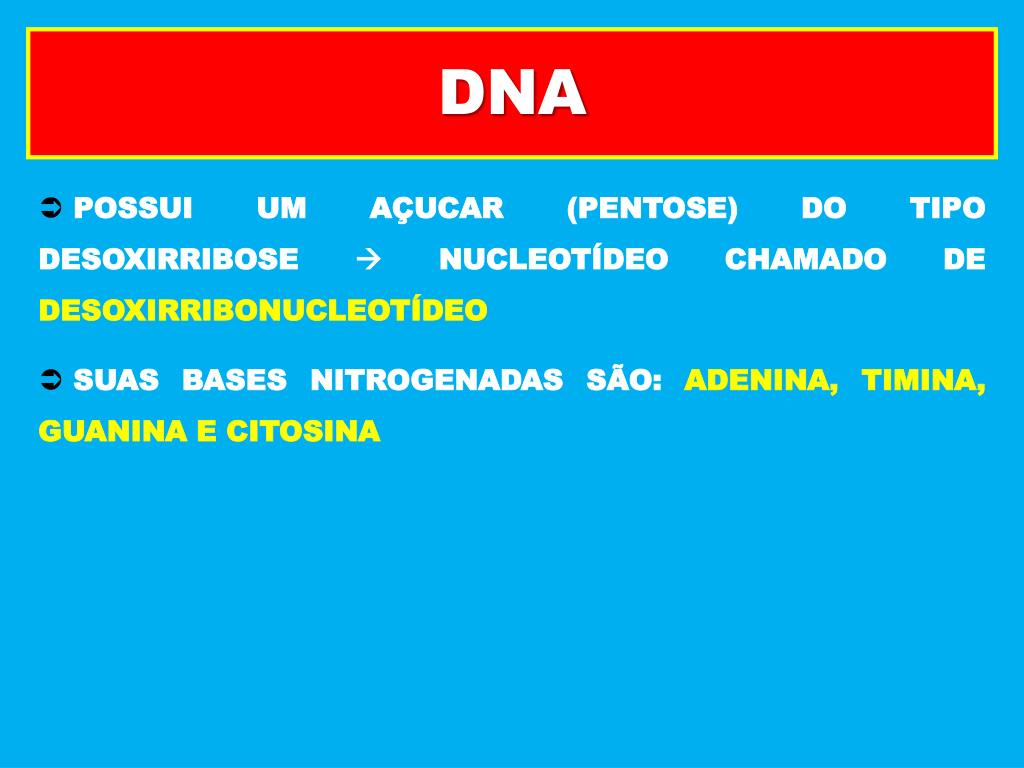 DNA

➲ POSSUI UM AÇUCAR (PENTOSE) DO TIPO DESOXIRRIBOSE → NUCLEOTÍDEO CHAMADO DE DESOXIRRIBONUCLEOTÍDEO

➲ SUAS BASES NITROGENADAS SÃO: ADENINA, TIMINA, GUANINA E CITOSINA